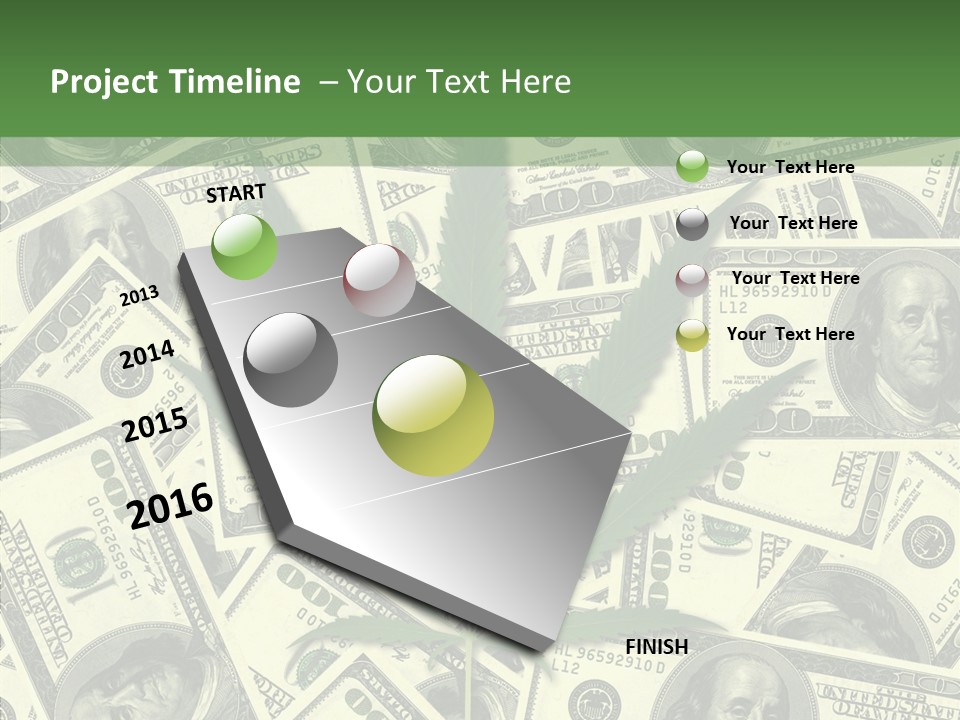 Project Timeline – Your Text Here

START

2013

2014

2015

2016

FINISH

Your Text Here

Your Text Here

Your Text Here

Your Text Here